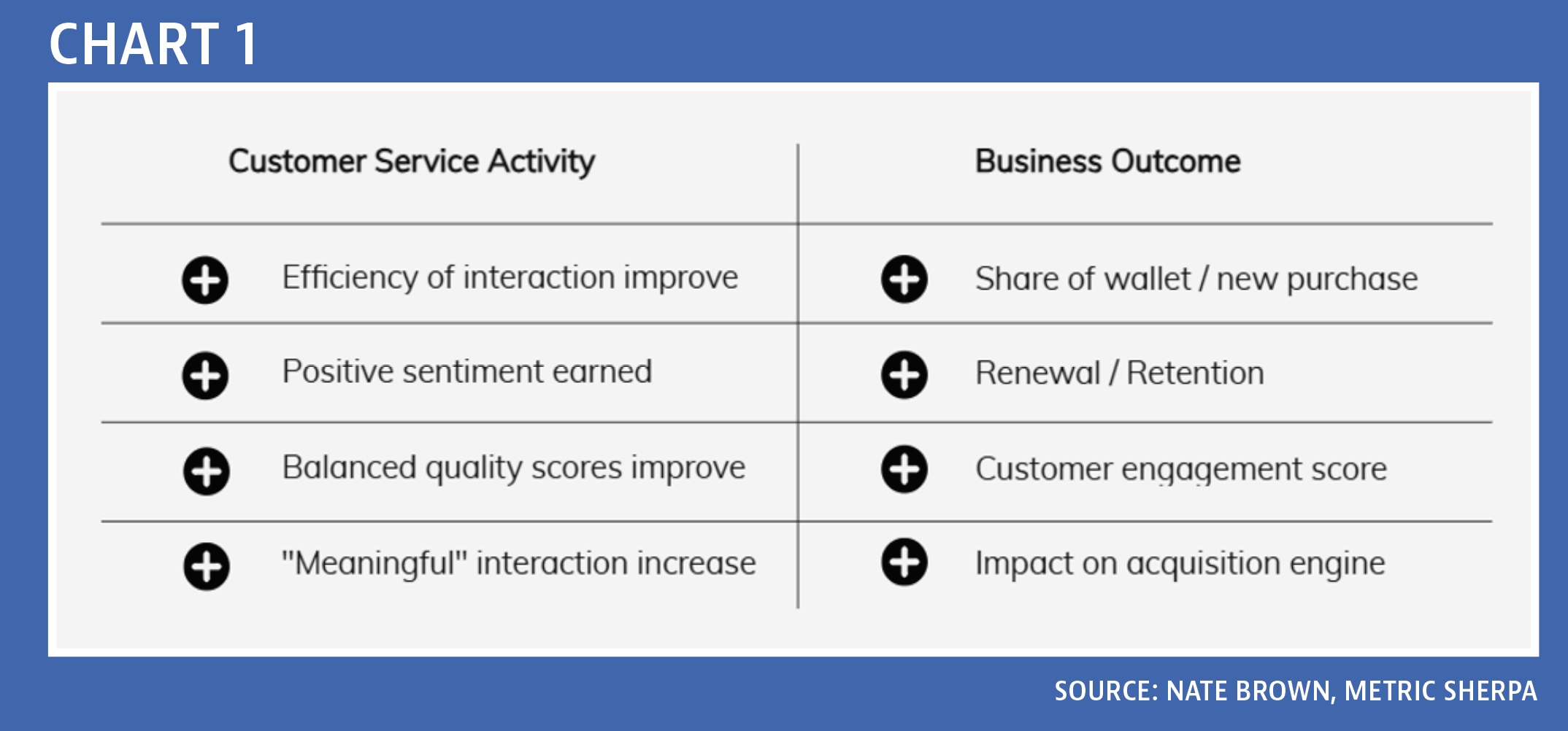 CHART 1

| Customer Service Activity | Business Outcome |
|---|---|
| Efficiency of interaction improve | Share of wallet / new purchase |
| Positive sentiment earned | Renewal / Retention |
| Balanced quality scores improve | Customer engagement score |
| "Meaningful" interaction increase | Impact on acquisition engine |

SOURCE: NATE BROWN, METRIC SHERPA